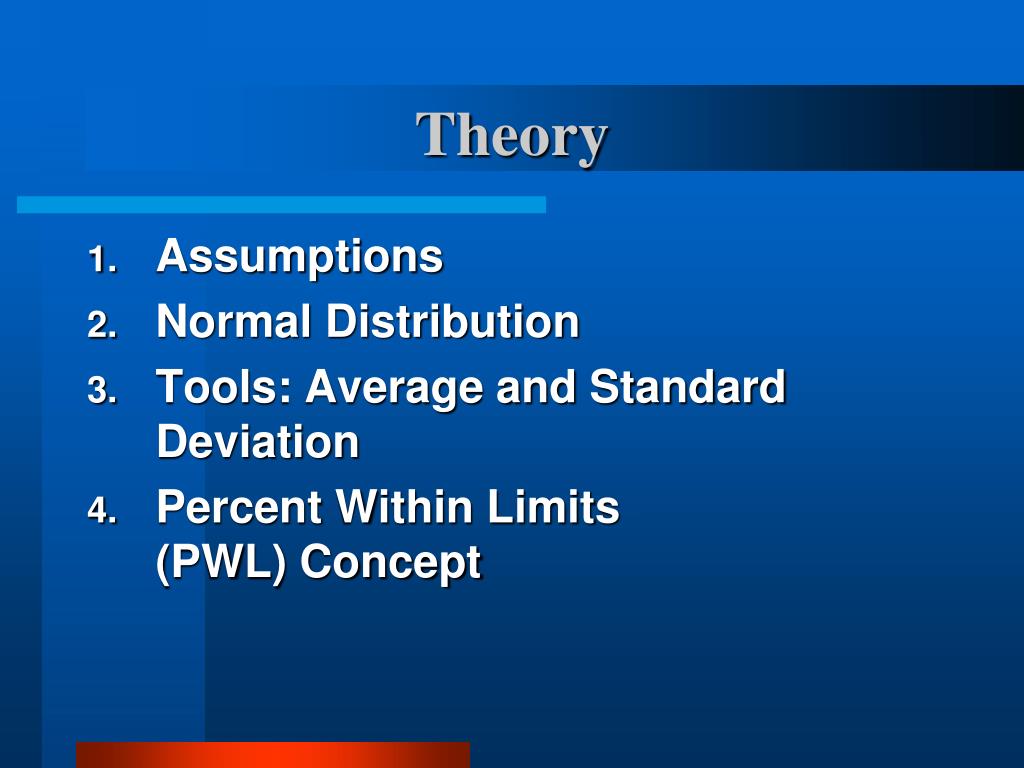 Theory

1. Assumptions
2. Normal Distribution
3. Tools: Average and Standard Deviation
4. Percent Within Limits (PWL) Concept